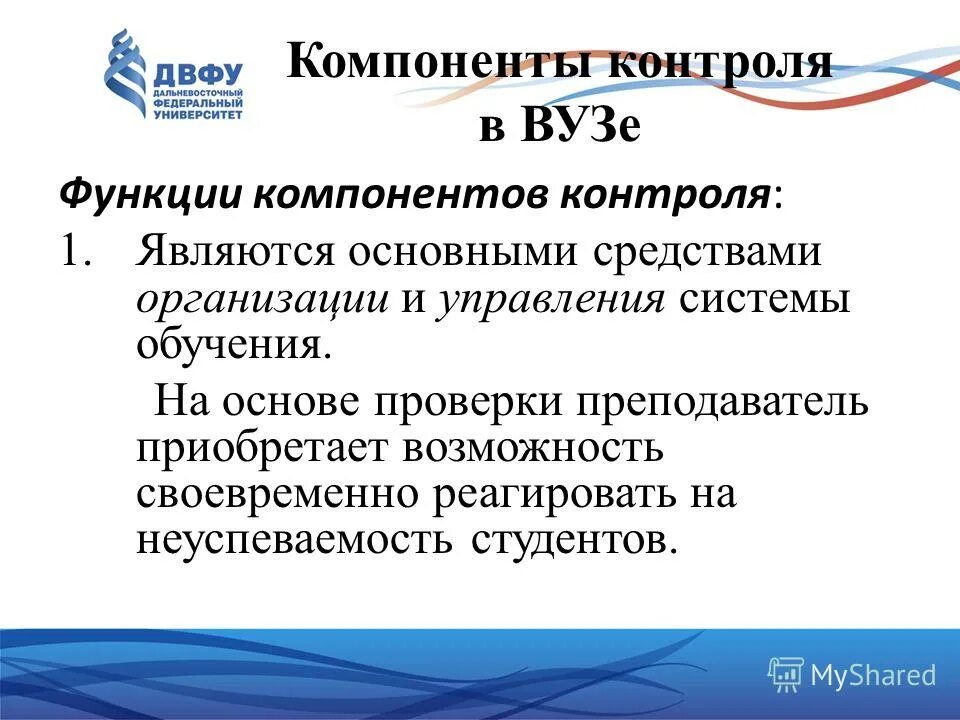 ДВФУ
ДАЛЬНЕВОСТОЧНЫЙ ФЕДЕРАЛЬНЫЙ УНИВЕРСИТЕТ

Компоненты контроля в ВУЗе

Функции компонентов контроля:

1. Являются основными средствами организации и управления системы обучения.

На основе проверки преподаватель приобретает возможность своевременно реагировать на неуспеваемость студентов.

MyShared